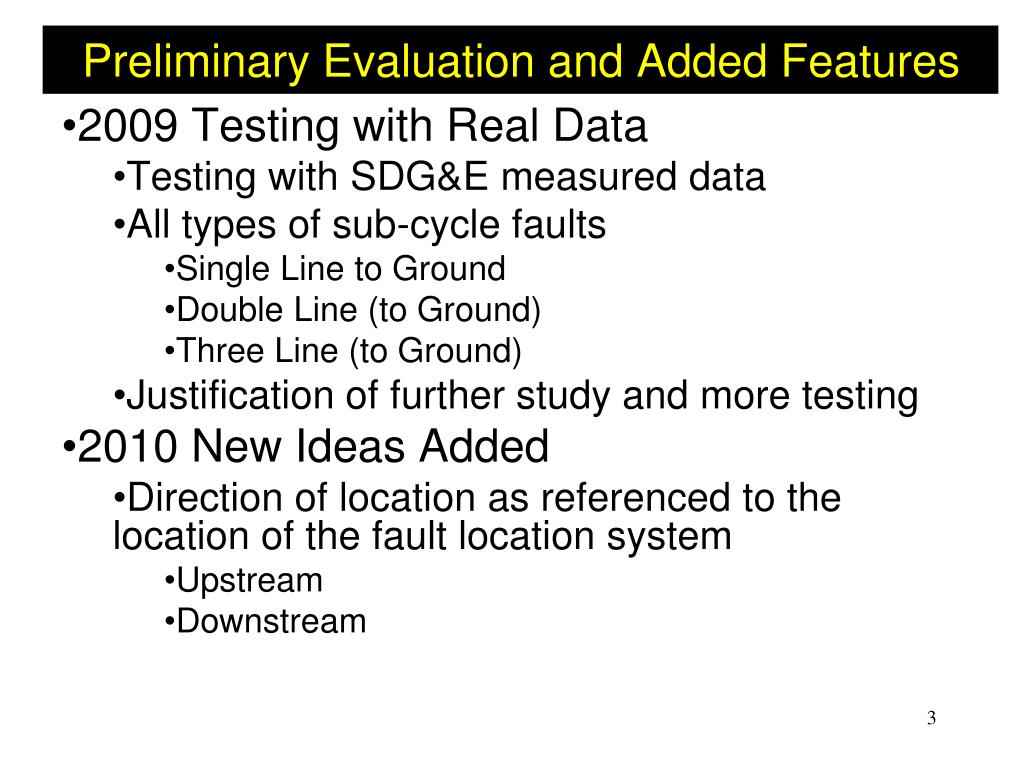 Preliminary Evaluation and Added Features

•2009 Testing with Real Data

•Testing with SDG&E measured data

•All types of sub-cycle faults

•Single Line to Ground

•Double Line (to Ground)

•Three Line (to Ground)

•Justification of further study and more testing

•2010 New Ideas Added

•Direction of location as referenced to the location of the fault location system

•Upstream

•Downstream

3